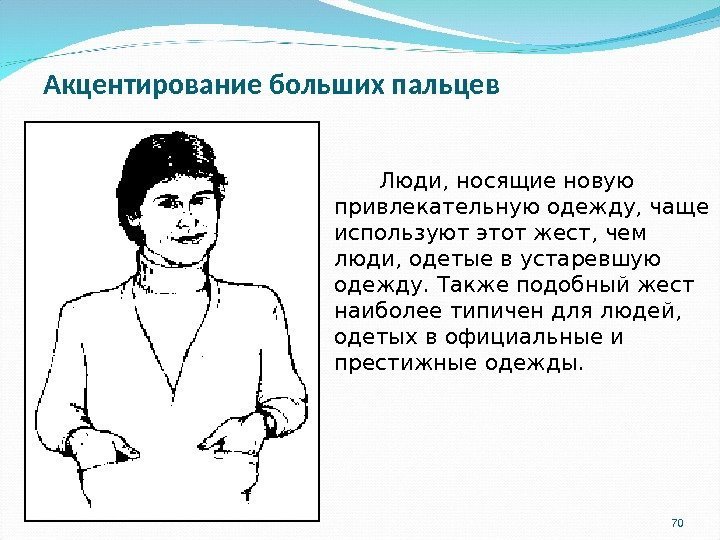 Акцентирование больших пальцев

Люди, носящие новую привлекательную одежду, чаще используют этот жест, чем люди, одетые в устаревшую одежду. Также подобный жест наиболее типичен для людей, одетых в официальные и престижные одежды.

70